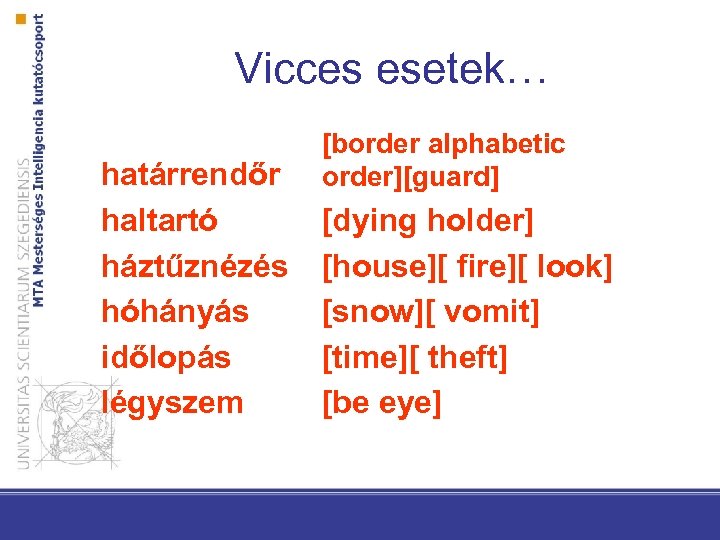 UNIVERSITAS SCIENTIARUM SZEGEDIENSIS
MTA Mesterséges Intelligencia kutatócsoport

Vicces esetek…

| | |
|---|---|
| határrendőr | [border alphabetic order][guard] |
| haltartó | [dying holder] |
| háztűznézés | [house][ fire][ look] |
| hóhányás | [snow][ vomit] |
| időlopás | [time][ theft] |
| légyszem | [be eye] |